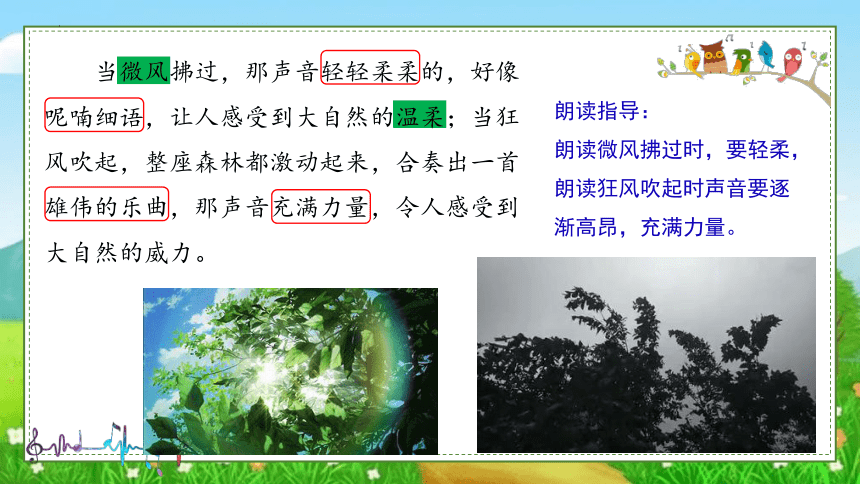 当微风拂过，那声音轻轻柔柔的，好像呢喃细语，让人感受到大自然的温柔；当狂风吹起，整座森林都激动起来，合奏出一首雄伟的乐曲，那声音充满力量，令人感受到大自然的威力。

朗读指导：
朗读微风拂过时，要轻柔，朗读狂风吹起时声音要逐渐高昂，充满力量。